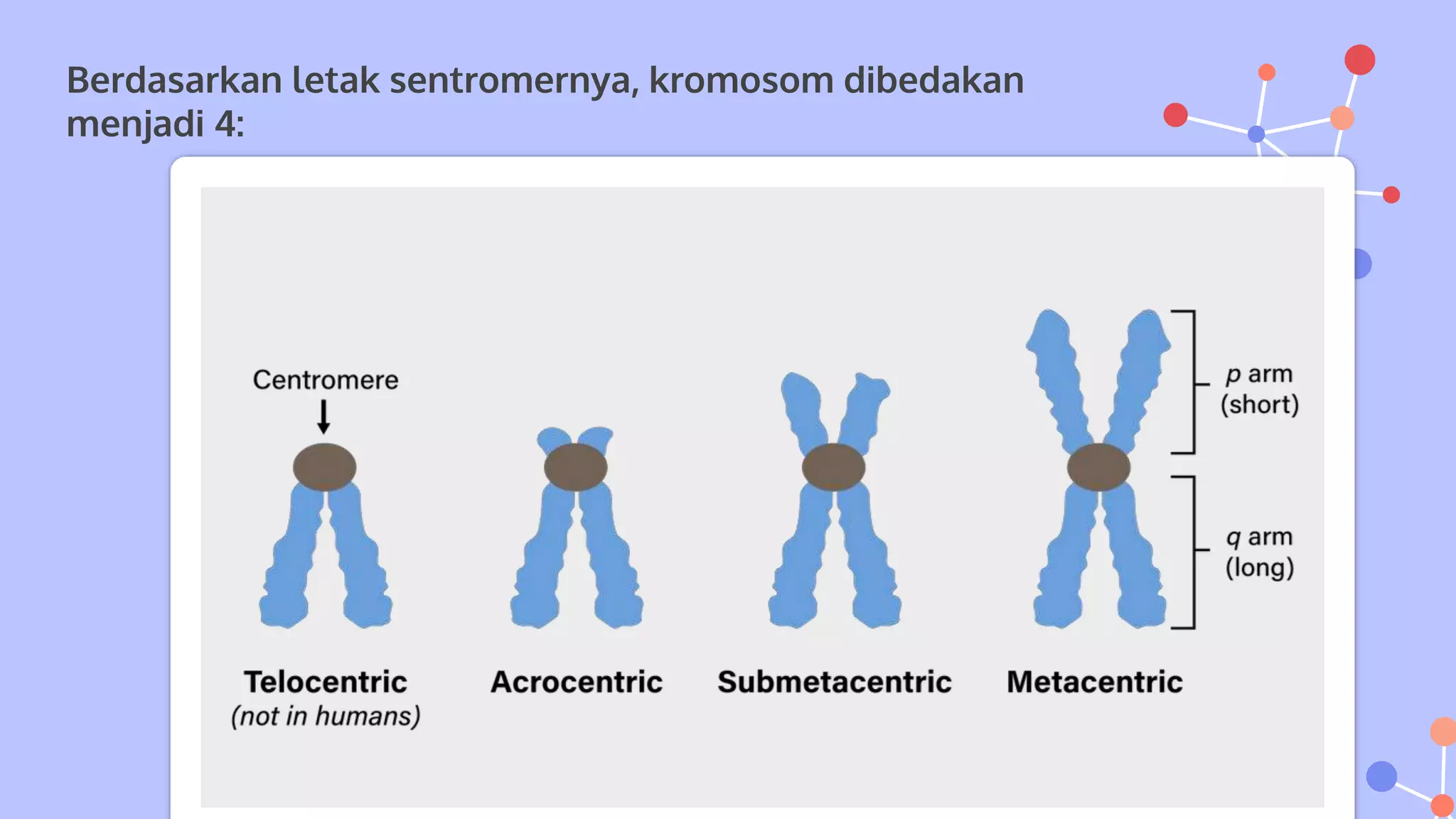 Berdasarkan letak sentromernya, kromosom dibedakan menjadi 4:

Centromere

p arm
(short)

q arm
(long)

Telocentric
(not in humans)

Acrocentric

Submetacentric

Metacentric